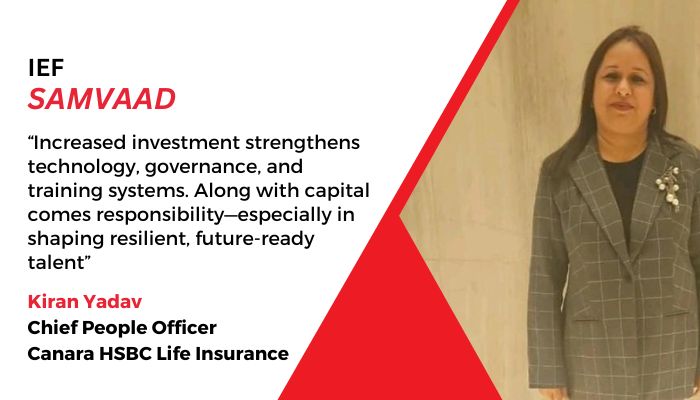 IEF
SAMVAAD

“Increased investment strengthens technology, governance, and training systems. Along with capital comes responsibility—especially in shaping resilient, future-ready talent”

Kiran Yadav
Chief People Officer
Canara HSBC Life Insurance